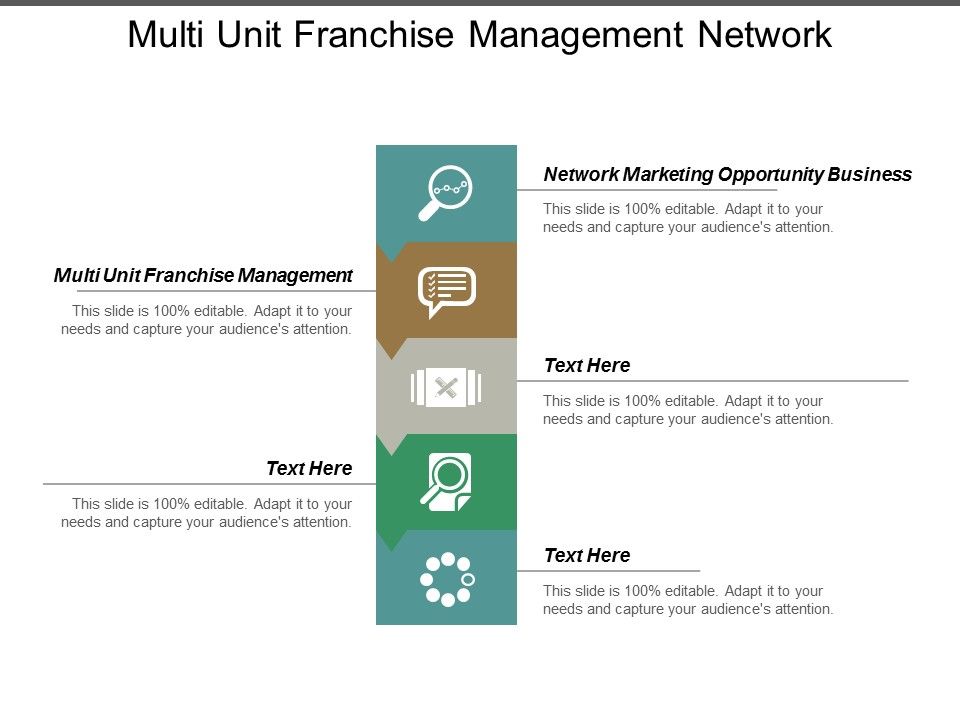 Multi Unit Franchise Management Network

Network Marketing Opportunity Business

This slide is 100% editable. Adapt it to your needs and capture your audience's attention.

Multi Unit Franchise Management

This slide is 100% editable. Adapt it to your needs and capture your audience's attention.

Text Here

This slide is 100% editable. Adapt it to your needs and capture your audience's attention.

Text Here

This slide is 100% editable. Adapt it to your needs and capture your audience's attention.

Text Here

This slide is 100% editable. Adapt it to your needs and capture your audience's attention.